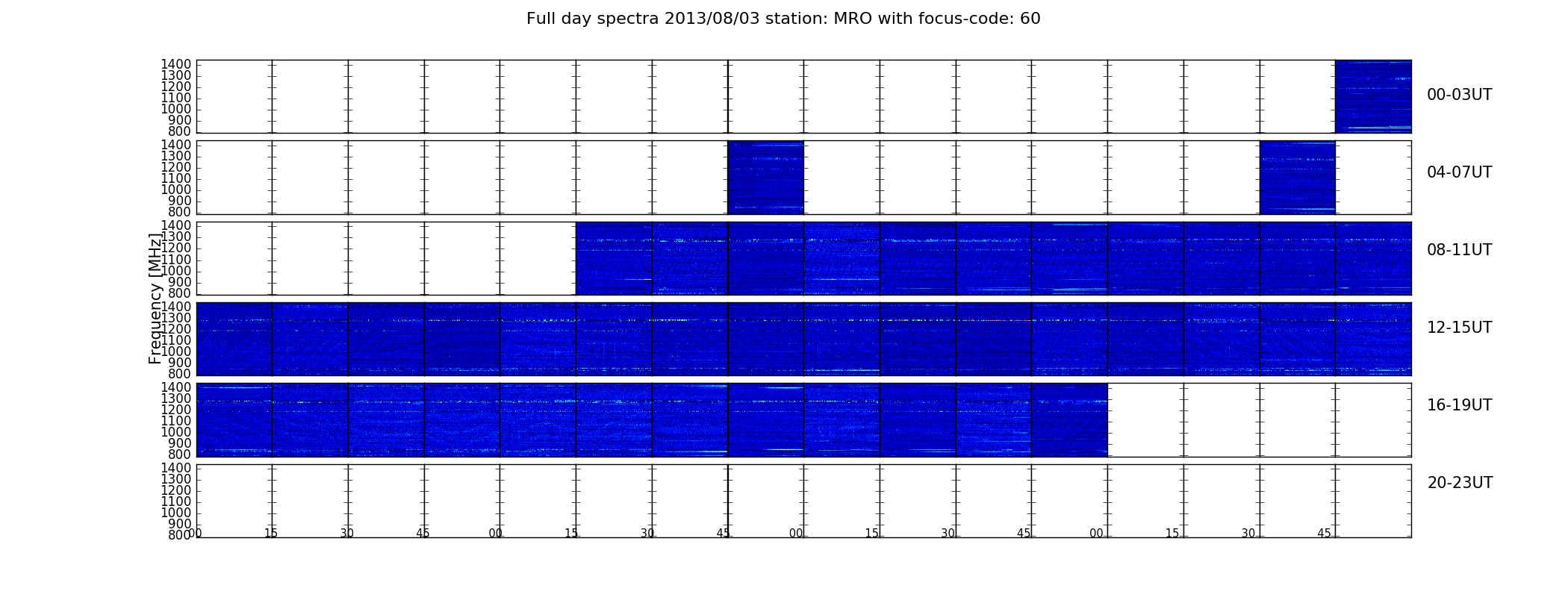 Full day spectra 2013/08/03 station: MRO with focus-code: 60

1400
1300
1200
1100
1000
900
800

00-03UT

1400
1300
1200
1100
1000
900
800

04-07UT

1400
1300
1200
1100
1000
900
800

08-11UT

Frequency [MHz]

1400
1300
1200
1100
1000
900
800

12-15UT

1400
1300
1200
1100
1000
900
800

16-19UT

1400
1300
1200
1100
1000
900
800

20-23UT

00 15 30 45 00 15 30 45 00 15 30 45 00 15 30 45